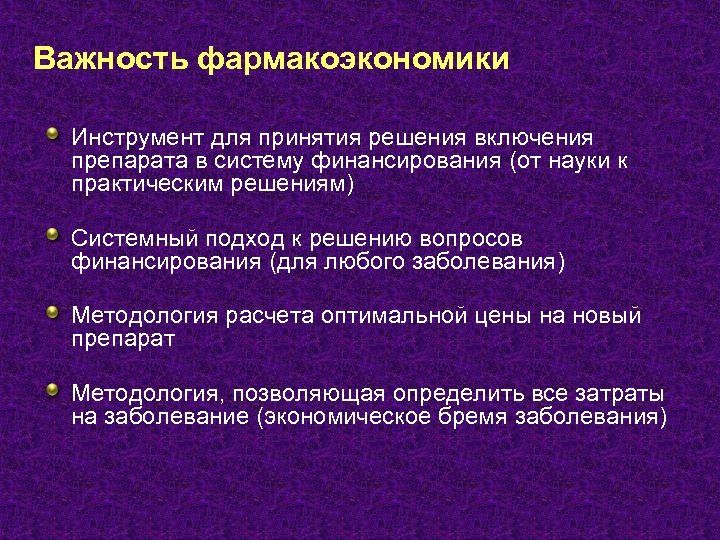 Важность фармакоэкономики

Инструмент для принятия решения включения препарата в систему финансирования (от науки к практическим решениям)

Системный подход к решению вопросов финансирования (для любого заболевания)

Методология расчета оптимальной цены на новый препарат

Методология, позволяющая определить все затраты на заболевание (экономическое бремя заболевания)